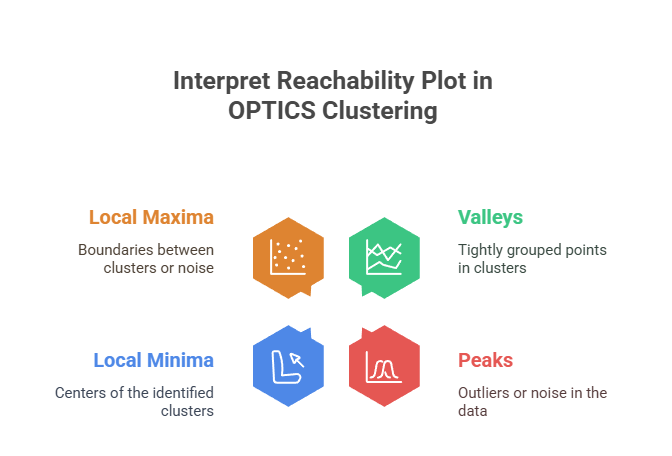 Interpret Reachability Plot in OPTICS Clustering

Local Maxima

Boundaries between clusters or noise

Valleys

Tightly grouped points in clusters

Local Minima

Centers of the identified clusters

Peaks

Outliers or noise in the data